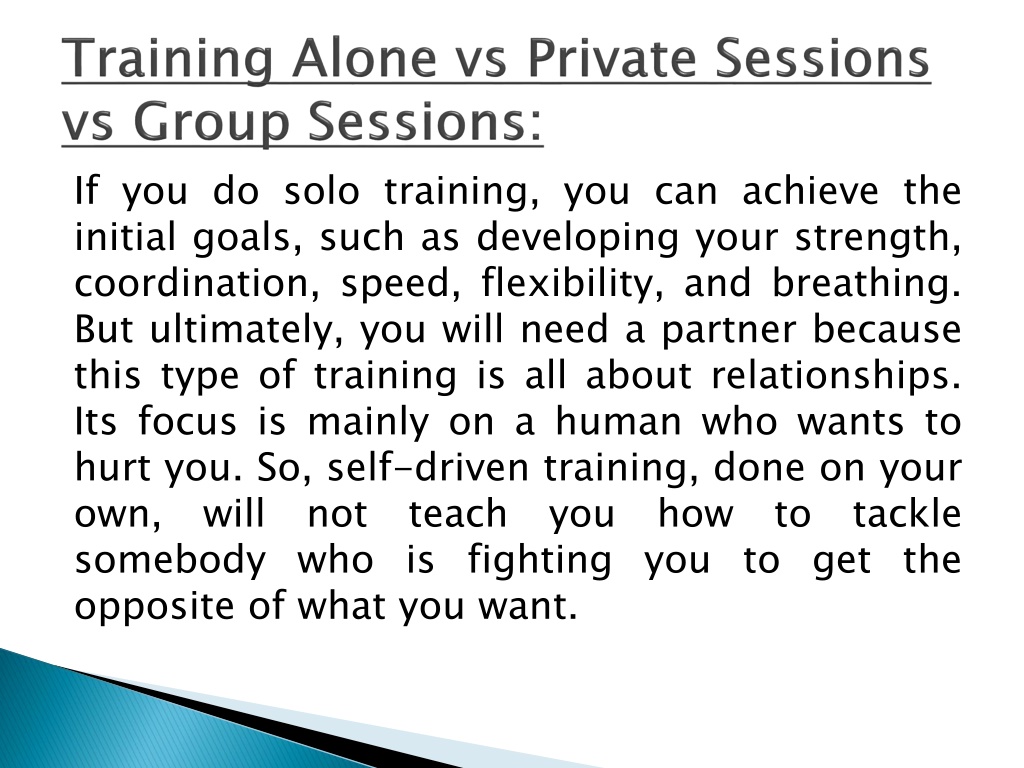 Training Alone vs Private Sessions vs Group Sessions:

If you do solo training, you can achieve the initial goals, such as developing your strength, coordination, speed, flexibility, and breathing. But ultimately, you will need a partner because this type of training is all about relationships. Its focus is mainly on a human who wants to hurt you. So, self-driven training, done on your own, will not teach you how to tackle somebody who is fighting you to get the opposite of what you want.